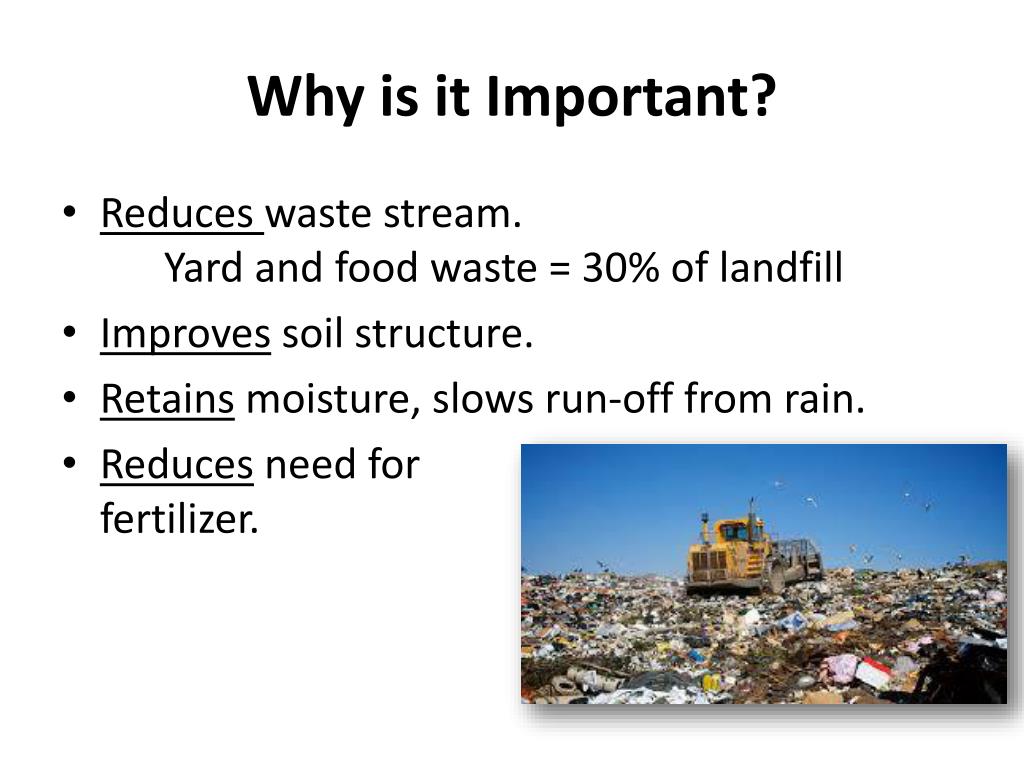 Why is it Important?

• Reduces waste stream.
Yard and food waste = 30% of landfill

• Improves soil structure.

• Retains moisture, slows run-off from rain.

• Reduces need for fertilizer.